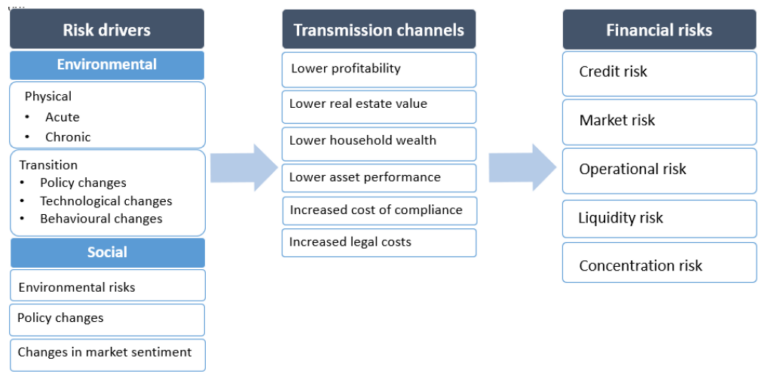 Risk drivers

Environmental

Physical
• Acute
• Chronic

Transition
• Policy changes
• Technological changes
• Behavioural changes

Social

Environmental risks

Policy changes

Changes in market sentiment

Transmission channels

Lower profitability

Lower real estate value

Lower household wealth

Lower asset performance

Increased cost of compliance

Increased legal costs

Financial risks

Credit risk

Market risk

Operational risk

Liquidity risk

Concentration risk